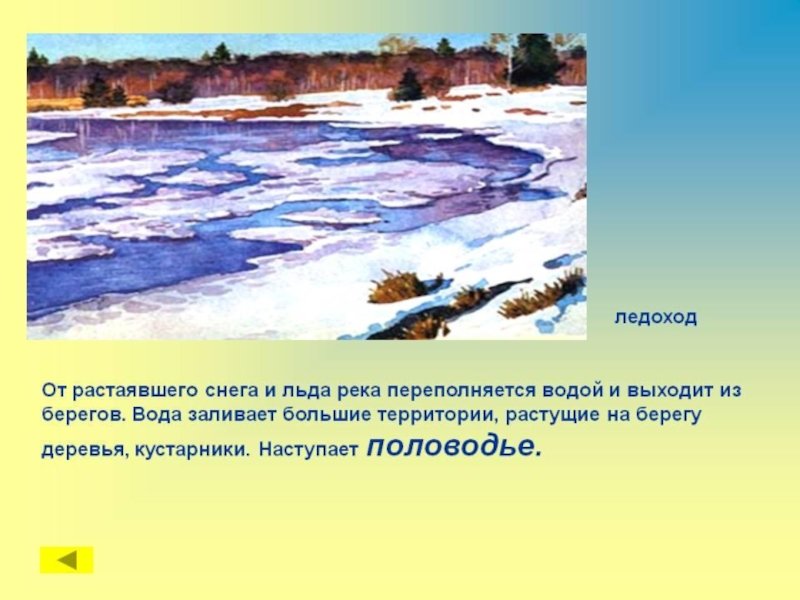 ледоход

От растаявшего снега и льда река переполняется водой и выходит из берегов. Вода заливает большие территории, растущие на берегу деревья, кустарники. Наступает половодье.